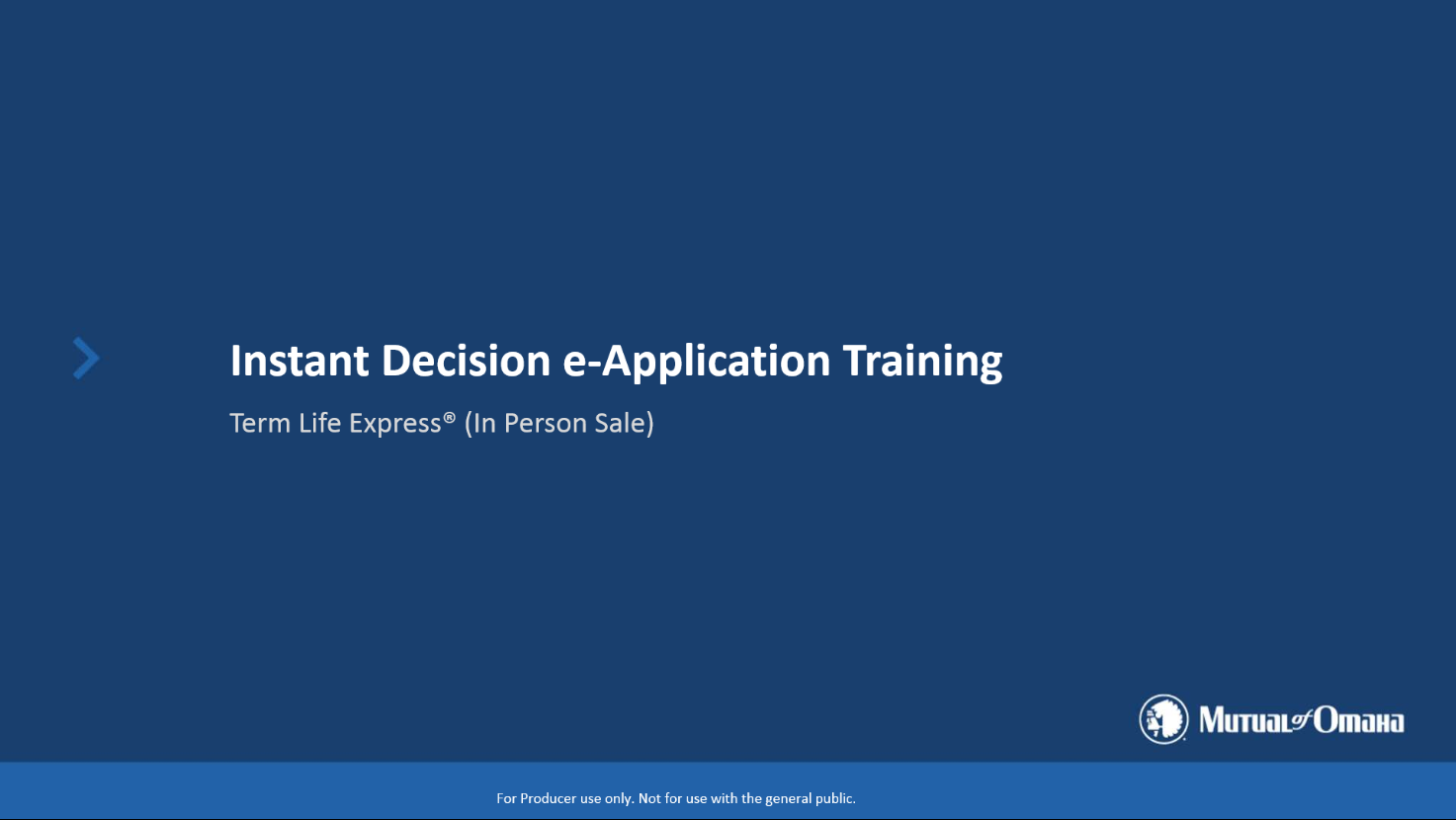 Instant Decision e-Application Training

Term Life Express® (In Person Sale)

Mutual of Omaha

For Producer use only. Not for use with the general public.